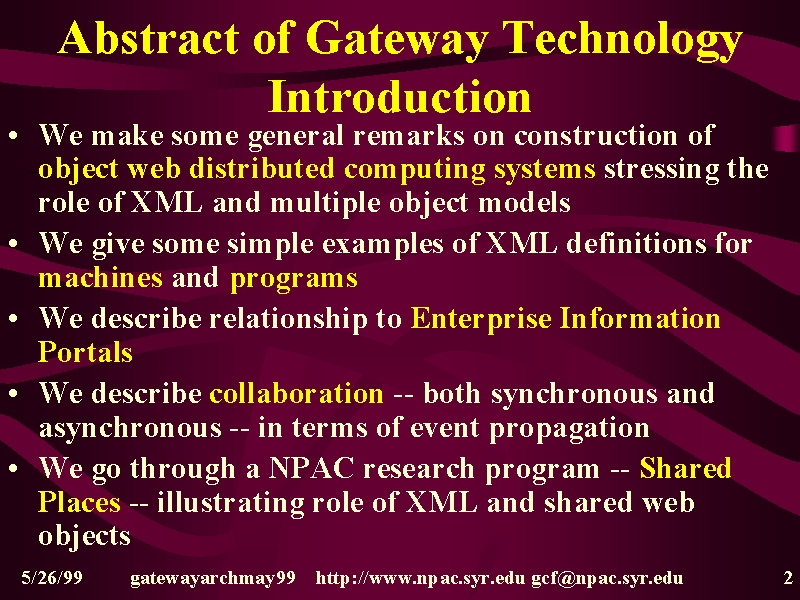 Abstract of Gateway Technology Introduction

• We make some general remarks on construction of object web distributed computing systems stressing the role of XML and multiple object models

• We give some simple examples of XML definitions for machines and programs

• We describe relationship to Enterprise Information Portals

• We describe collaboration -- both synchronous and asynchronous -- in terms of event propagation

• We go through a NPAC research program -- Shared Places -- illustrating role of XML and shared web objects

5/26/99 gatewayarchmay99 http://www.npac.syr.edu gcf@npac.syr.edu 2